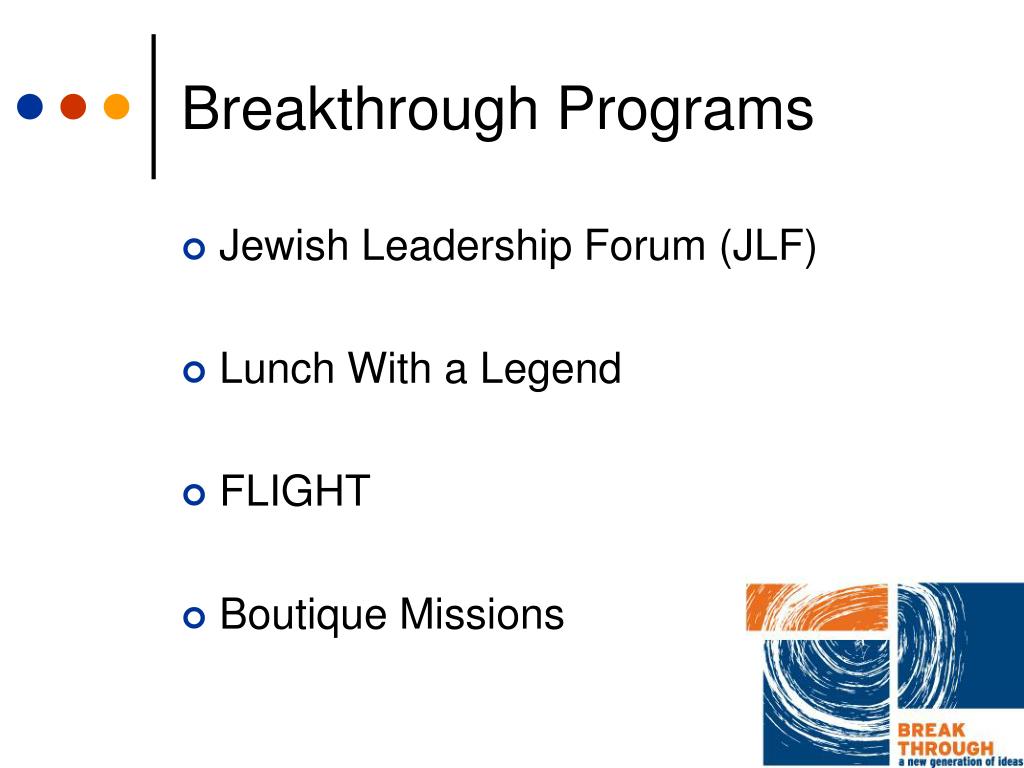 Breakthrough Programs

Jewish Leadership Forum (JLF)

Lunch With a Legend

FLIGHT

Boutique Missions

BREAK THROUGH
a new generation of ideas